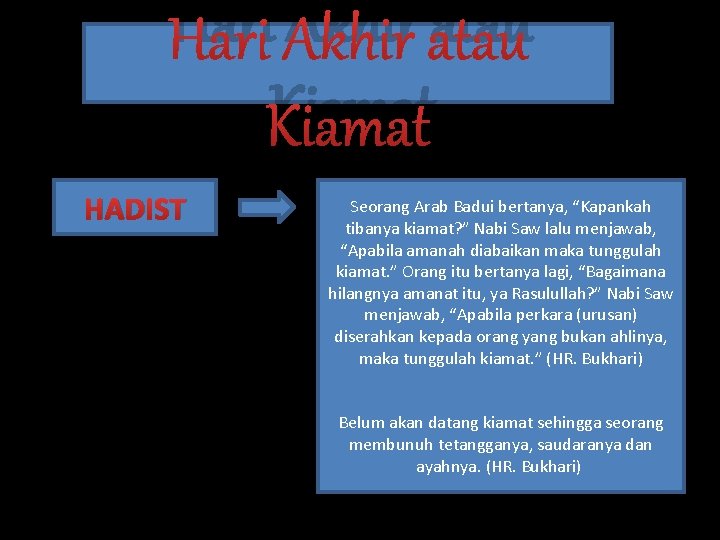 Hari Akhir atau Kiamat

HADIST

Seorang Arab Badui bertanya, “Kapankah tibanya kiamat?” Nabi Saw lalu menjawab, “Apabila amanah diabaikan maka tunggulah kiamat.” Orang itu bertanya lagi, “Bagaimana hilangnya amanat itu, ya Rasulullah?” Nabi Saw menjawab, “Apabila perkara (urusan) diserahkan kepada orang yang bukan ahlinya, maka tunggulah kiamat.” (HR. Bukhari)

Belum akan datang kiamat sehingga seorang membunuh tetangganya, saudaranya dan ayahnya. (HR. Bukhari)